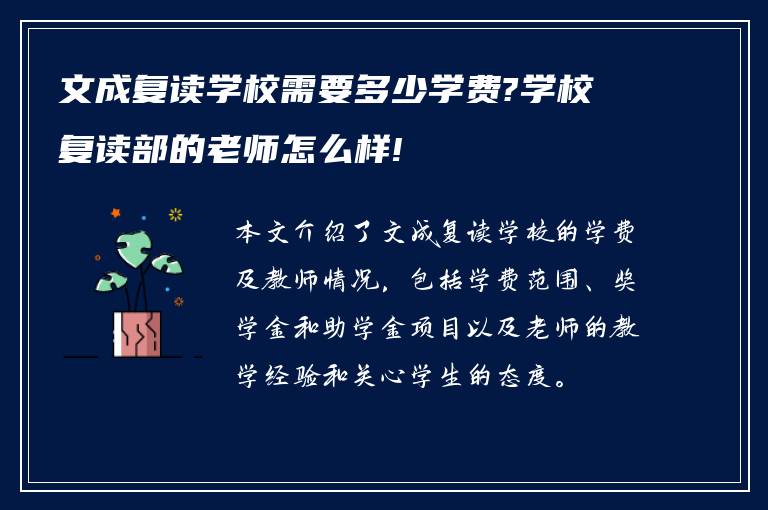 文成复读学校需要多少学费?学校复读部的老师怎么样!

本文介绍了文成复读学校的学费及教师情况，包括学费范围、奖学金和助学金项目以及老师的教学经验和关心学生的态度。